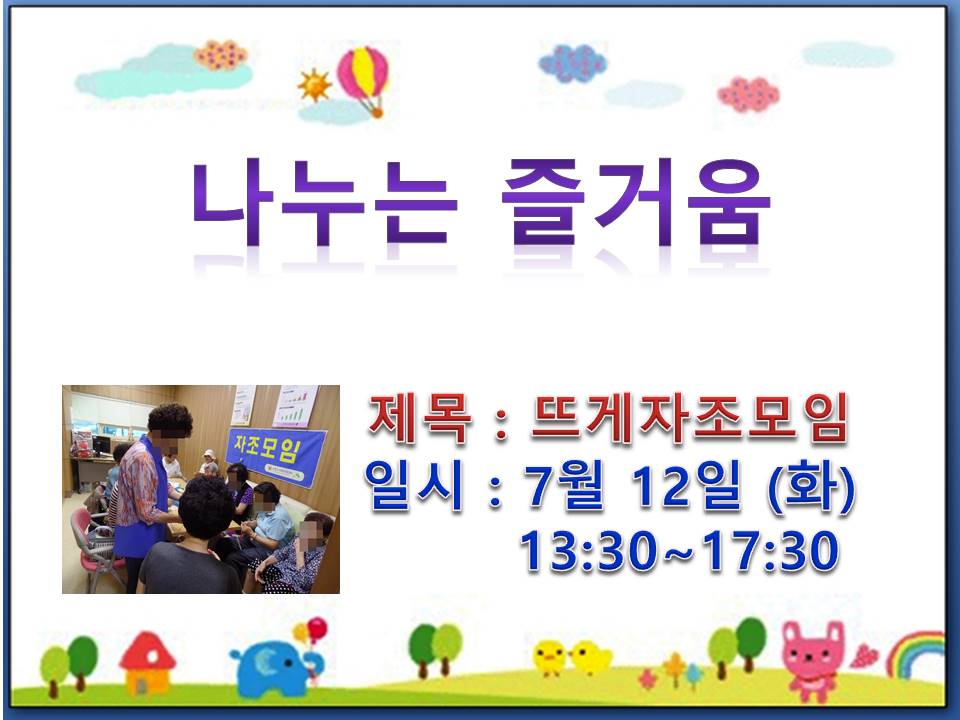 나누는 즐거움

자조모임

제목 : 뜨게자조모임
일시 : 7월 12일 (화)
13:30~17:30